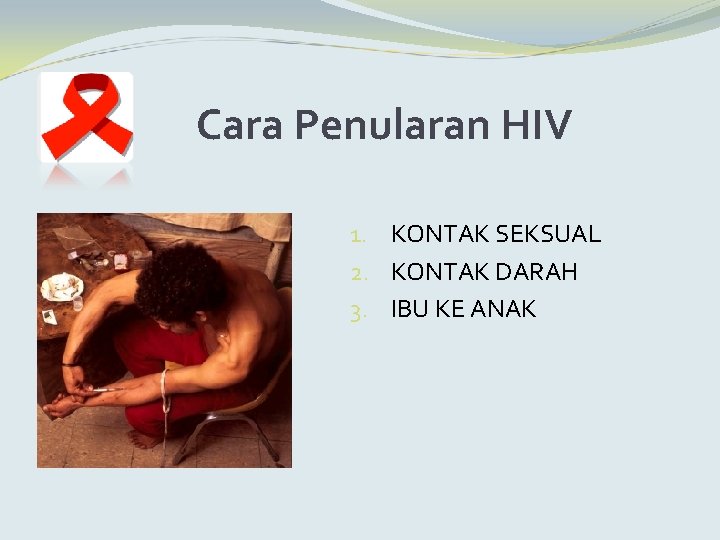 Cara Penularan HIV

1. KONTAK SEKSUAL
2. KONTAK DARAH
3. IBU KE ANAK